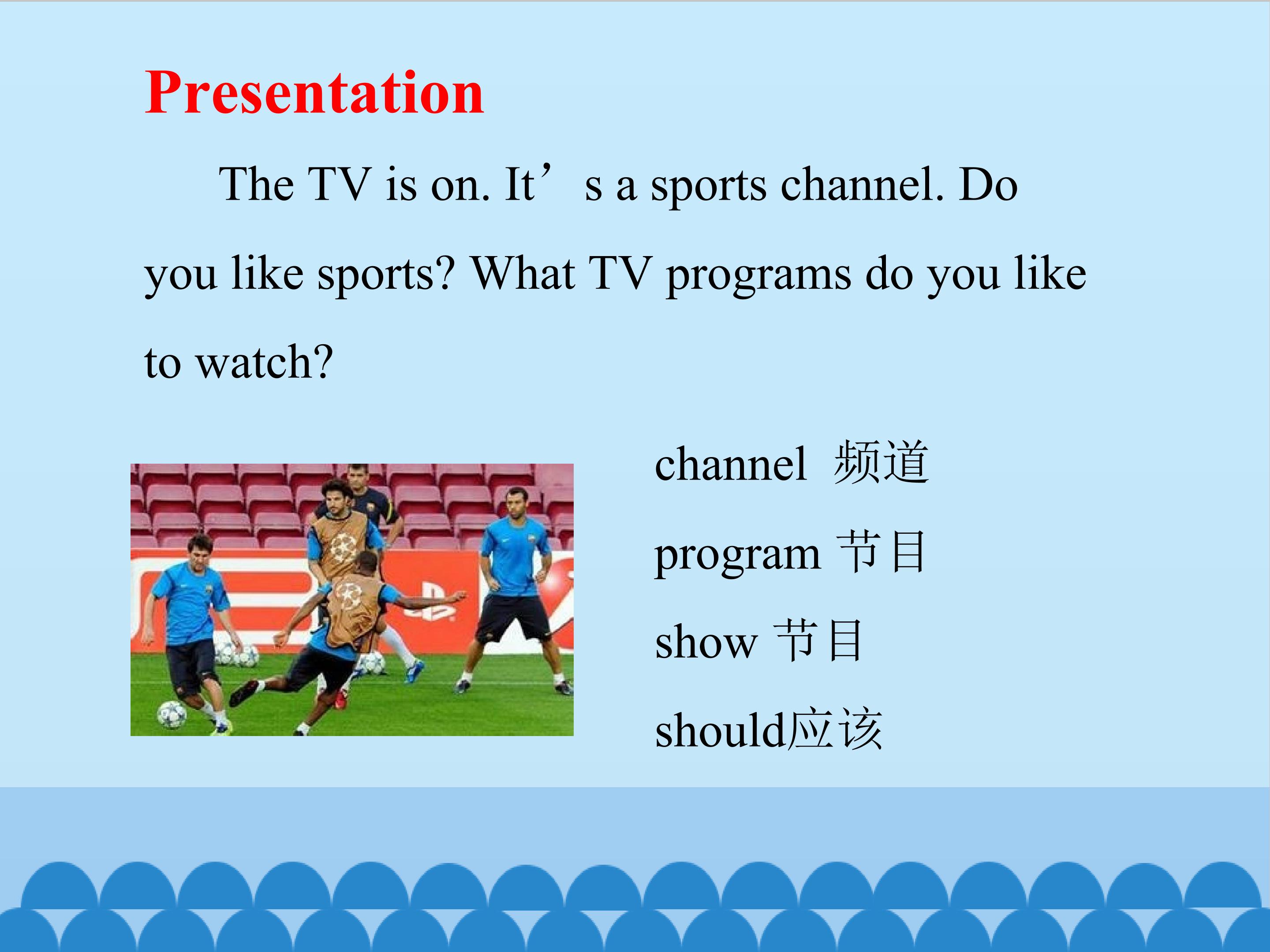 Presentation

The TV is on. It’s a sports channel. Do you like sports? What TV programs do you like to watch?

channel 频道

program 节目

show 节目

should应该